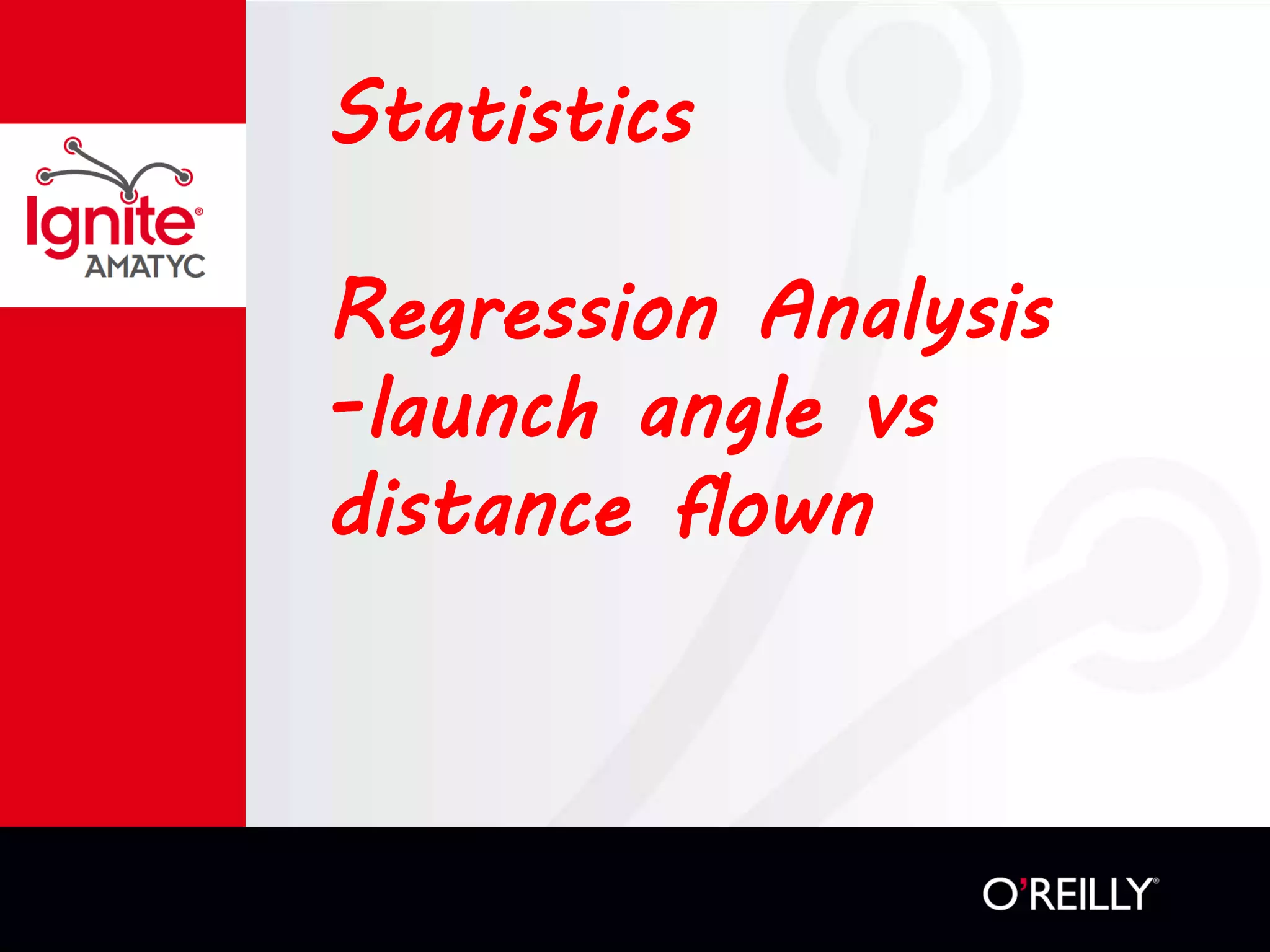 Ignite® AMATYC

Statistics

Regression Analysis -launch angle vs distance flown

O'REILLY®